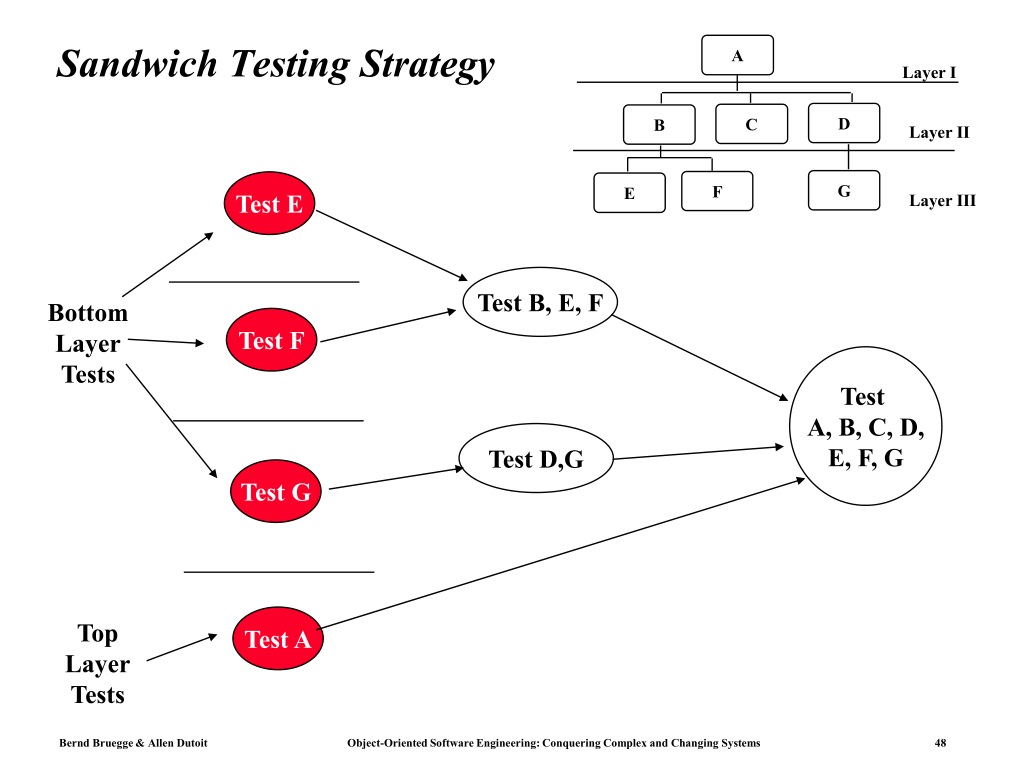 Sandwich Testing Strategy

A
Layer I
B
C
D
Layer II
E
F
G
Layer III

Test E

Bottom Layer Tests

Test F

Test B, E, F

Test A, B, C, D, E, F, G

Test D,G

Test G

Top Layer Tests

Test A

Bernd Bruegge & Allen Dutoit

Object-Oriented Software Engineering: Conquering Complex and Changing Systems

48